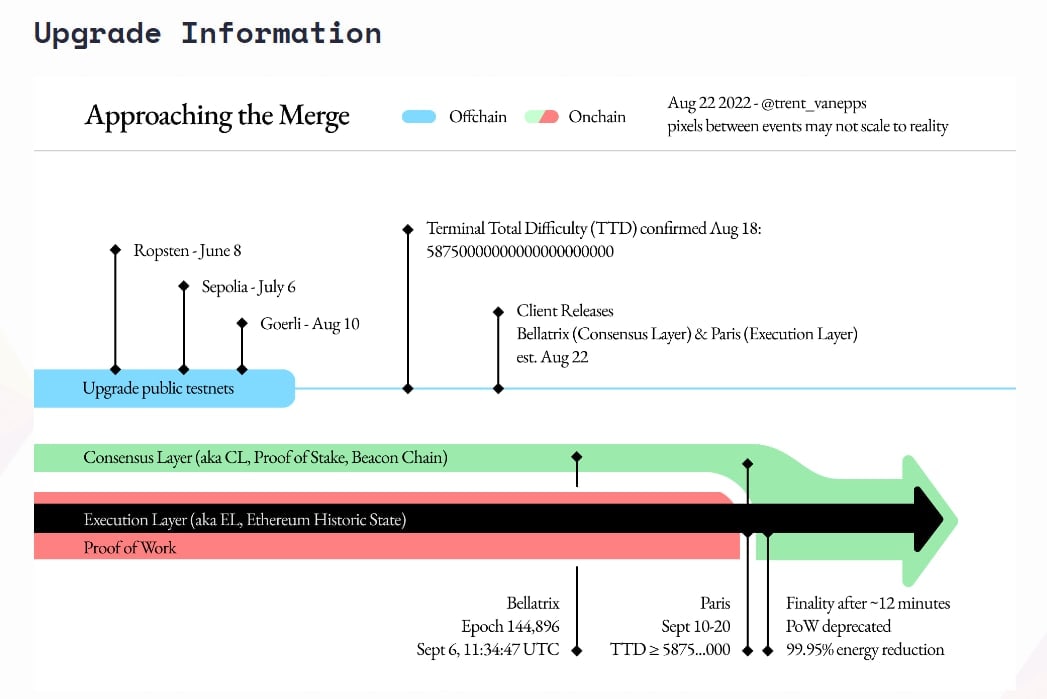 Upgrade Information

Approaching the Merge

Offchain

Onchain

Aug 22 2022 - @trent_vanepps
pixels between events may not scale to reality

Ropsten - June 8

Sepolia - July 6

Goerli - Aug 10

Terminal Total Difficulty (TTD) confirmed Aug 18:
58750000000000000000000

Client Releases
Bellatrix (Consensus Layer) & Paris (Execution Layer)
est. Aug 22

Upgrade public testnets

Consensus Layer (aka CL, Proof of Stake, Beacon Chain)

Execution Layer (aka EL, Ethereum Historic State)

Proof of Work

Bellatrix
Epoch 144,896
Sept 6, 11:34:47 UTC

Paris
Sept 10-20
TTD ≥ 5875...000

Finality after ~12 minutes
PoW deprecated
99.95% energy reduction